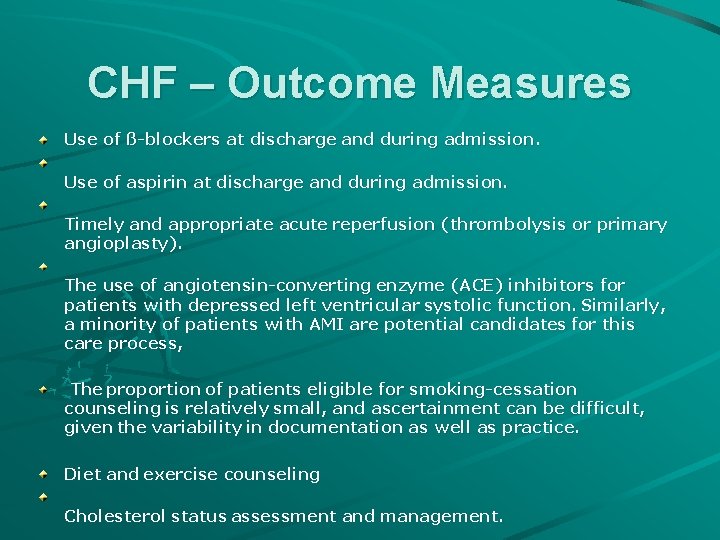 CHF – Outcome Measures

Use of ß-blockers at discharge and during admission.

Use of aspirin at discharge and during admission.

Timely and appropriate acute reperfusion (thrombolysis or primary angioplasty).

The use of angiotensin-converting enzyme (ACE) inhibitors for patients with depressed left ventricular systolic function. Similarly, a minority of patients with AMI are potential candidates for this care process,

The proportion of patients eligible for smoking-cessation counseling is relatively small, and ascertainment can be difficult, given the variability in documentation as well as practice.

Diet and exercise counseling

Cholesterol status assessment and management.